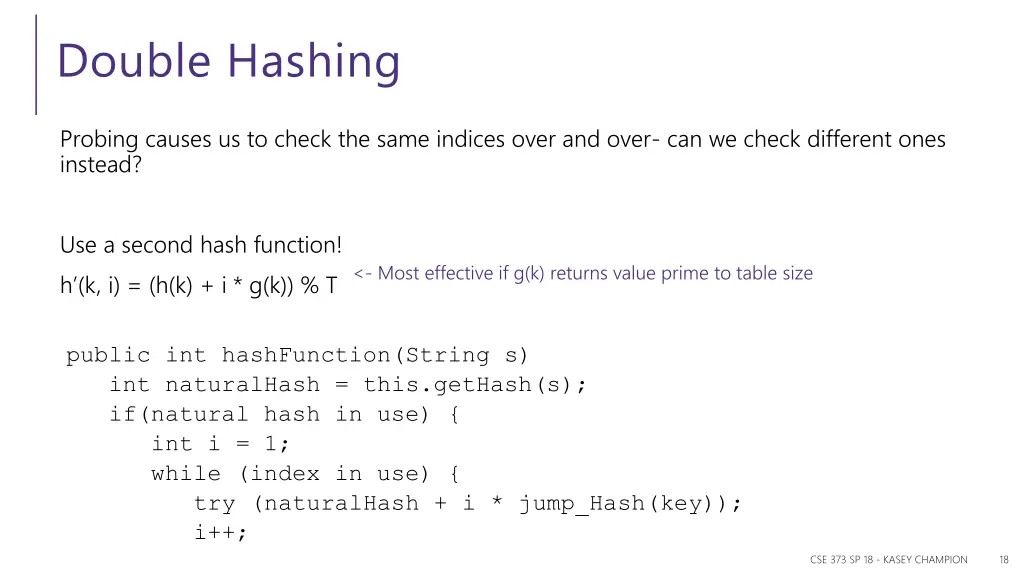 Double Hashing

Probing causes us to check the same indices over and over- can we check different ones instead?

Use a second hash function!

h'(k, i) = (h(k) + i * g(k)) % T

<- Most effective if g(k) returns value prime to table size

public int hashFunction(String s)
int naturalHash = this.getHash(s);
if(natural hash in use) {
int i = 1;
while (index in use) {
try (naturalHash + i * jump_Hash(key));
i++;

CSE 373 SP 18 - KASEY CHAMPION 18